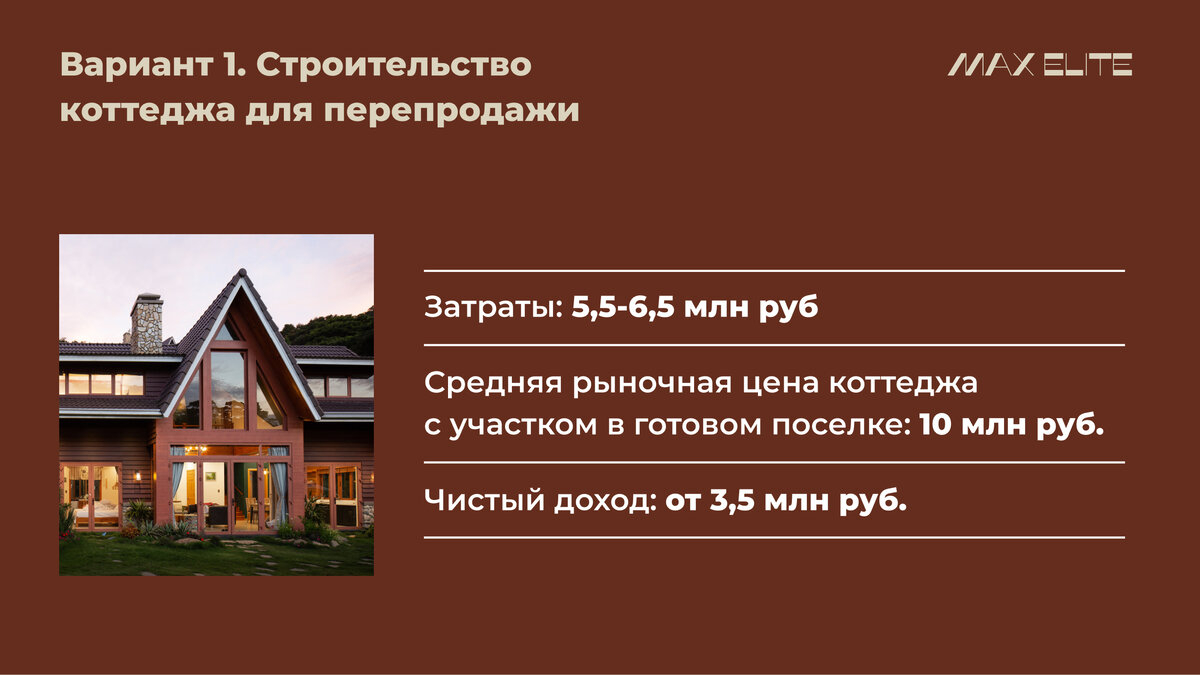 Вариант 1. Строительство коттеджа для перепродажи

MAX ELITE

Затраты: 5,5-6,5 млн руб

Средняя рыночная цена коттеджа с участком в готовом поселке: 10 млн руб.

Чистый доход: от 3,5 млн руб.